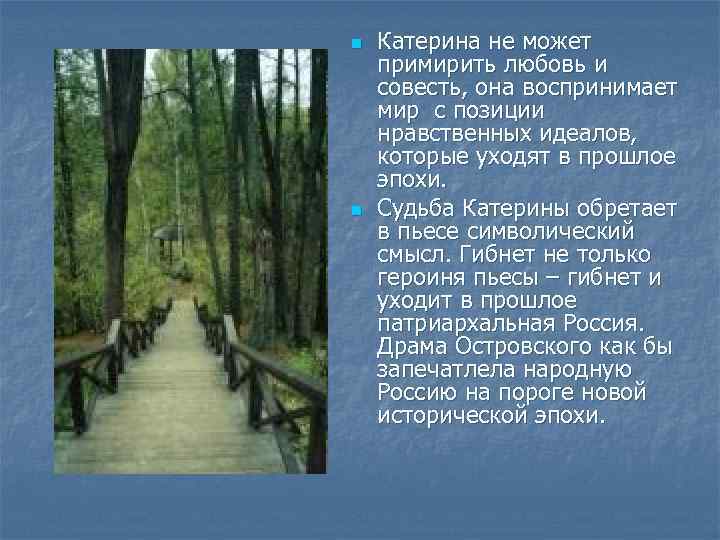 Катерина не может примирить любовь и совесть, она воспринимает мир с позиции нравственных идеалов, которые уходят в прошлое эпохи.

Судьба Катерины обретает в пьесе символический смысл. Гибнет не только героиня пьесы – гибнет и уходит в прошлое патриархальная Россия. Драма Островского как бы запечатлела народную Россию на пороге новой исторической эпохи.